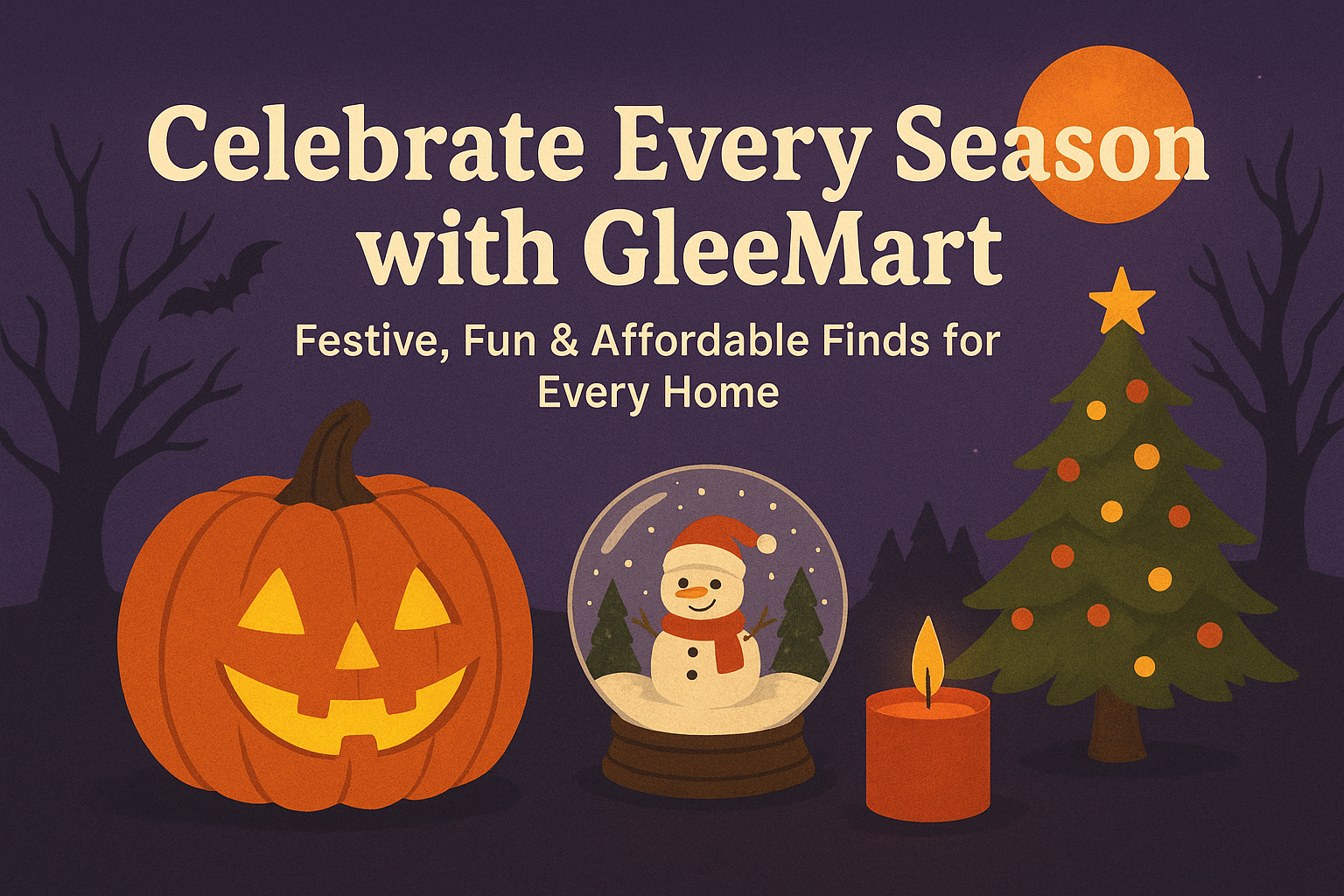 Celebrate Every Season with GleeMart

Festive, Fun & Affordable Finds for Every Home